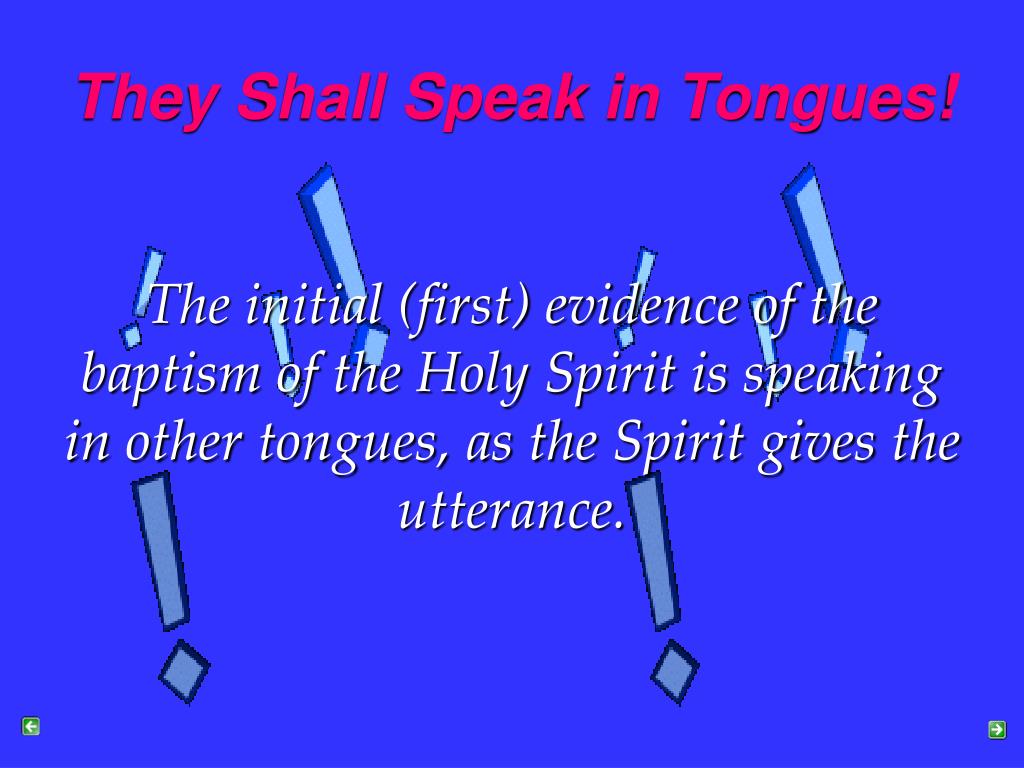 They Shall Speak in Tongues!

The initial (first) evidence of the baptism of the Holy Spirit is speaking in other tongues, as the Spirit gives the utterance.